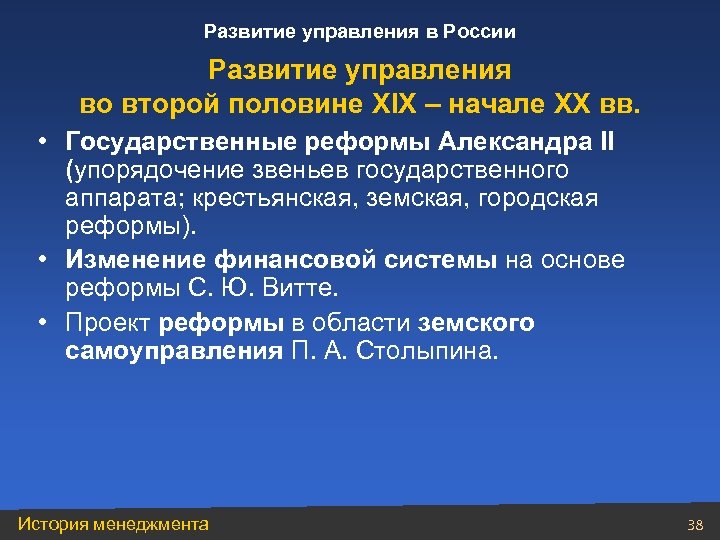 Развитие управления в России

Развитие управления во второй половине XIX – начале XX вв.

• Государственные реформы Александра II (упорядочение звеньев государственного аппарата; крестьянская, земская, городская реформы).

• Изменение финансовой системы на основе реформы С. Ю. Витте.

• Проект реформы в области земского самоуправления П. А. Столыпина.

История менеджмента

38